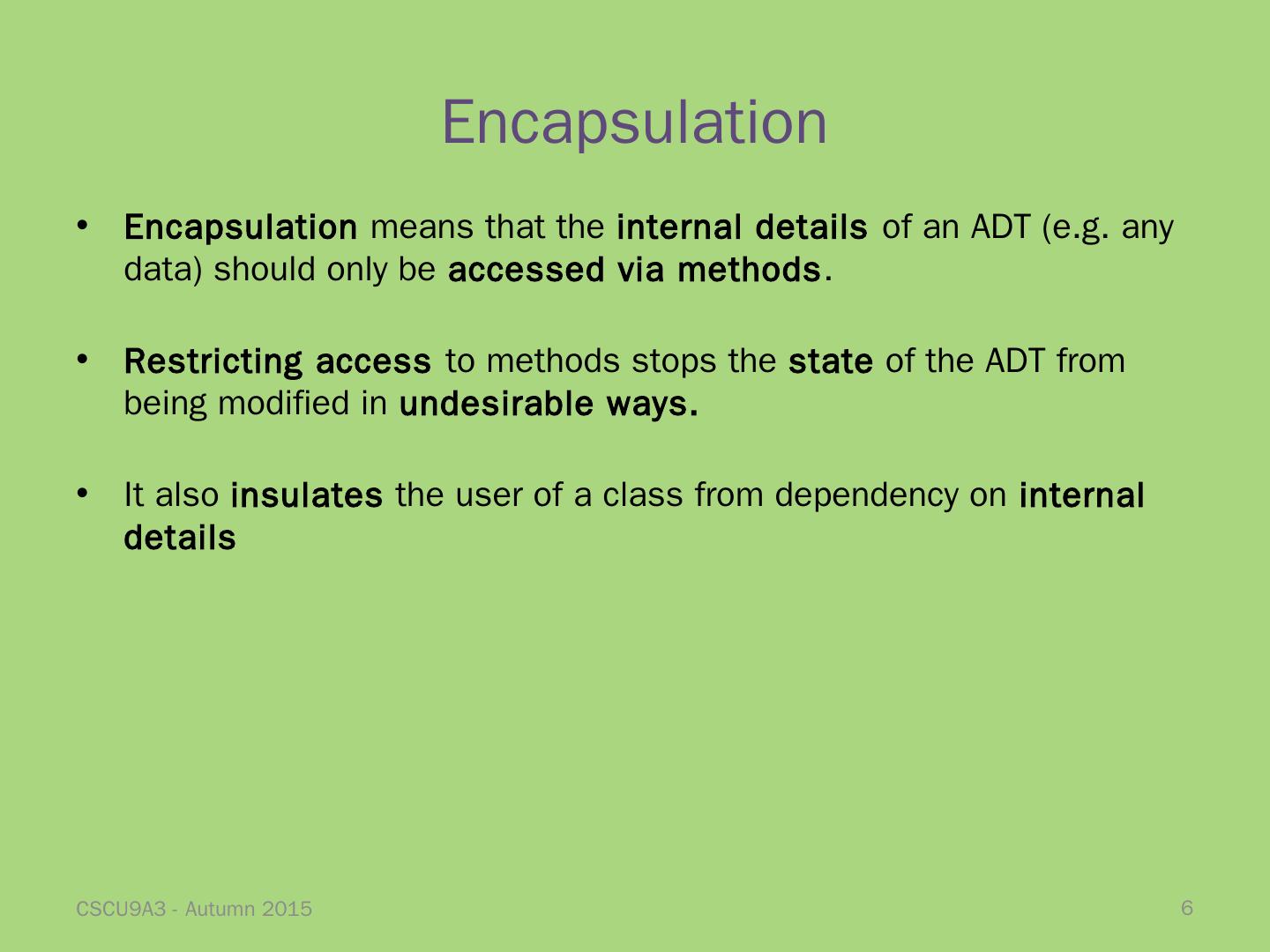 Encapsulation

• Encapsulation means that the internal details of an ADT (e.g. any data) should only be accessed via methods.

• Restricting access to methods stops the state of the ADT from being modified in undesirable ways.

• It also insulates the user of a class from dependency on internal details

CSCU9A3 - Autumn 2015

6